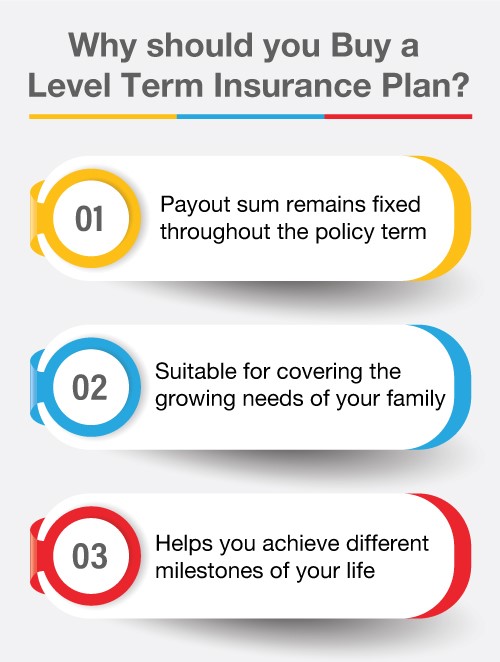 Why should you Buy a Level Term Insurance Plan?

01

Payout sum remains fixed throughout the policy term

02

Suitable for covering the growing needs of your family

03

Helps you achieve different milestones of your life